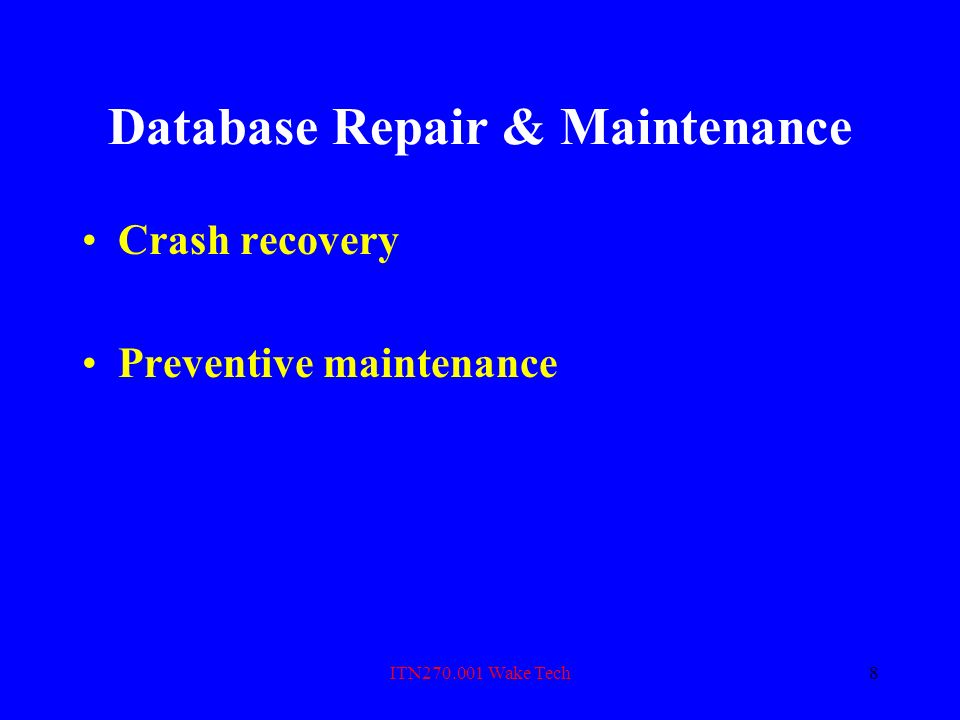 Database Repair & Maintenance

• Crash recovery

• Preventive maintenance

ITN270.001 Wake Tech

8